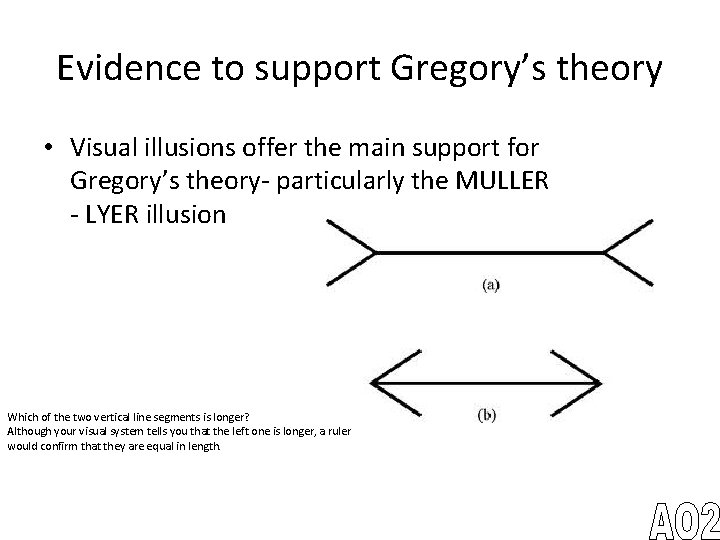 Evidence to support Gregory's theory

• Visual illusions offer the main support for Gregory's theory- particularly the MULLER - LYER illusion

(a)

(b)

Which of the two vertical line segments is longer?
Although your visual system tells you that the left one is longer, a ruler would confirm that they are equal in length.

AO2